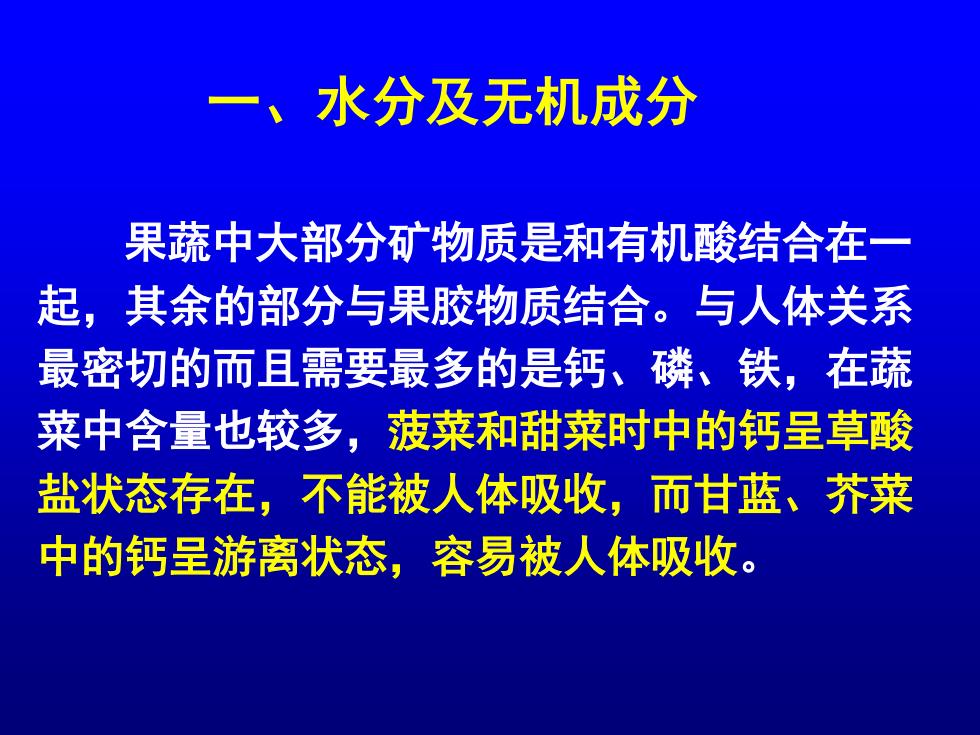 一、水分及无机成分

果蔬中大部分矿物质是和有机酸结合在一起，其余的部分与果胶物质结合。与人体关系最密切的而且需要最多的是钙、磷、铁，在蔬菜中含量也较多，菠菜和甜菜时中的钙呈草酸盐状态存在，不能被人体吸收，而甘蓝、芥菜中的钙呈游离状态，容易被人体吸收。